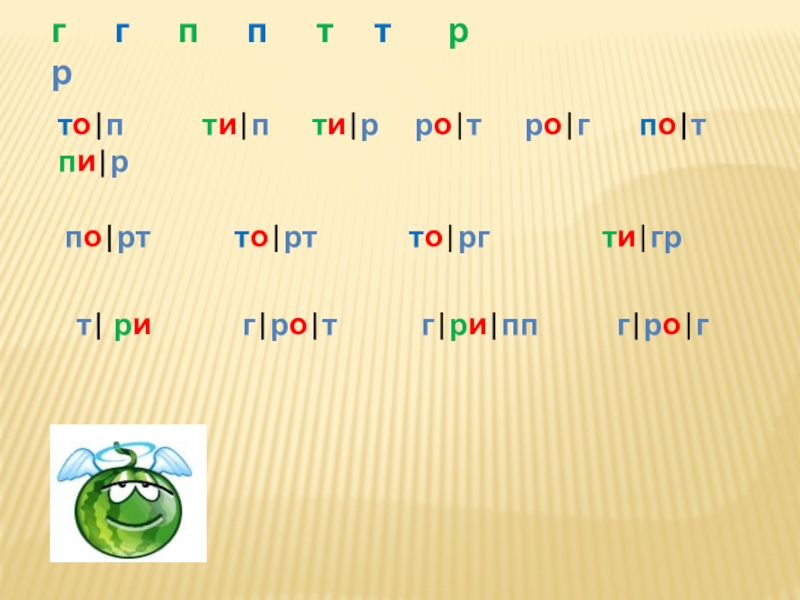 г г п п т т р р

то|п ти|п ти|р ро|т ро|г по|т пи|р

по|рт то|рт то|рг ти|гр

т| ри г|ро|т г|ри|пп г|ро|г